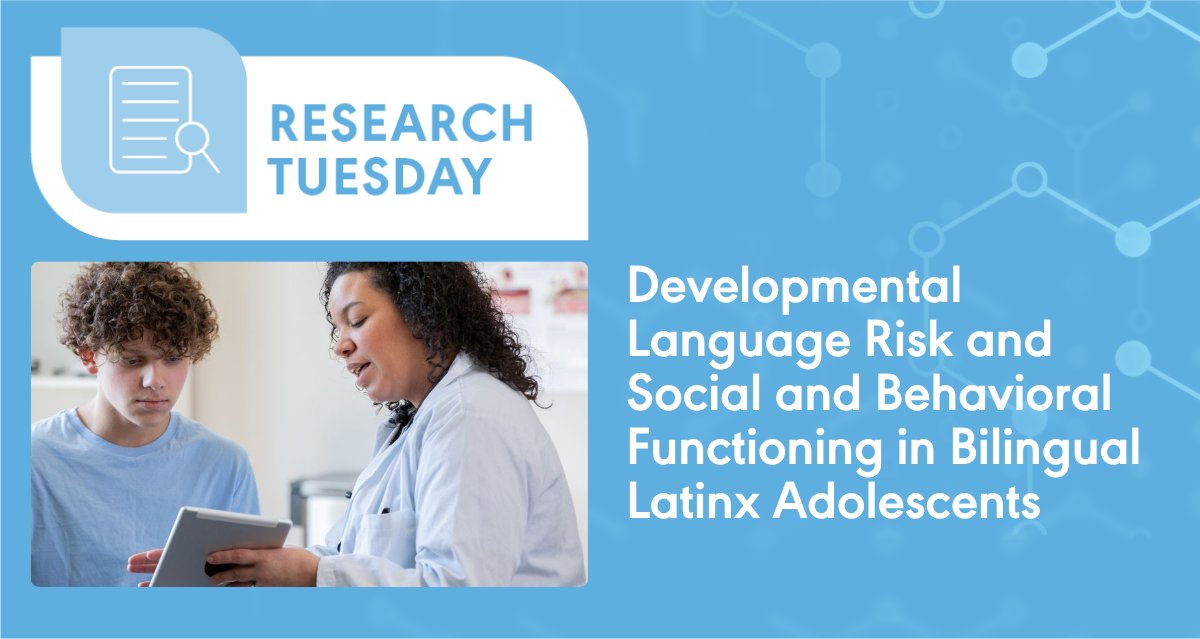 RESEARCH TUESDAY

Developmental Language Risk and Social and Behavioral Functioning in Bilingual Latinx Adolescents